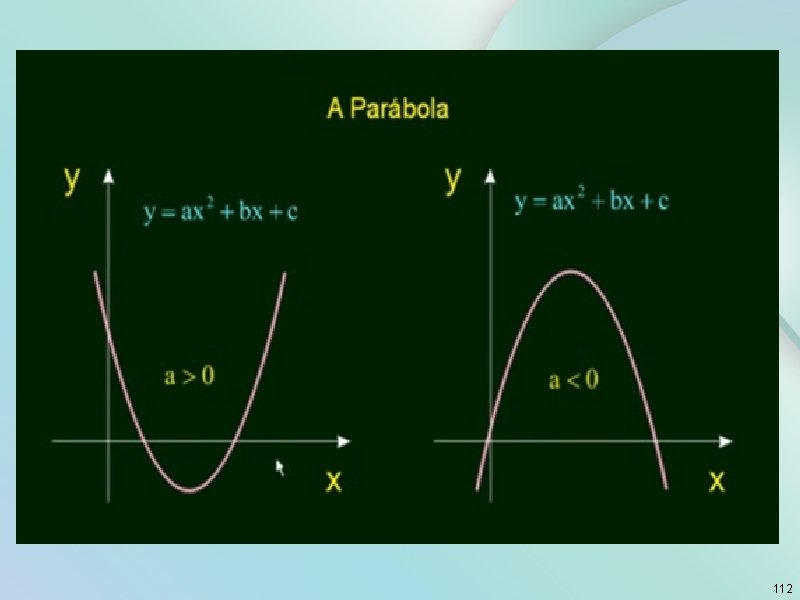 A Parábola

y

$y = ax^2 + bx + c$

$a > 0$

x

y

$y = ax^2 + bx + c$

$a < 0$

x

112